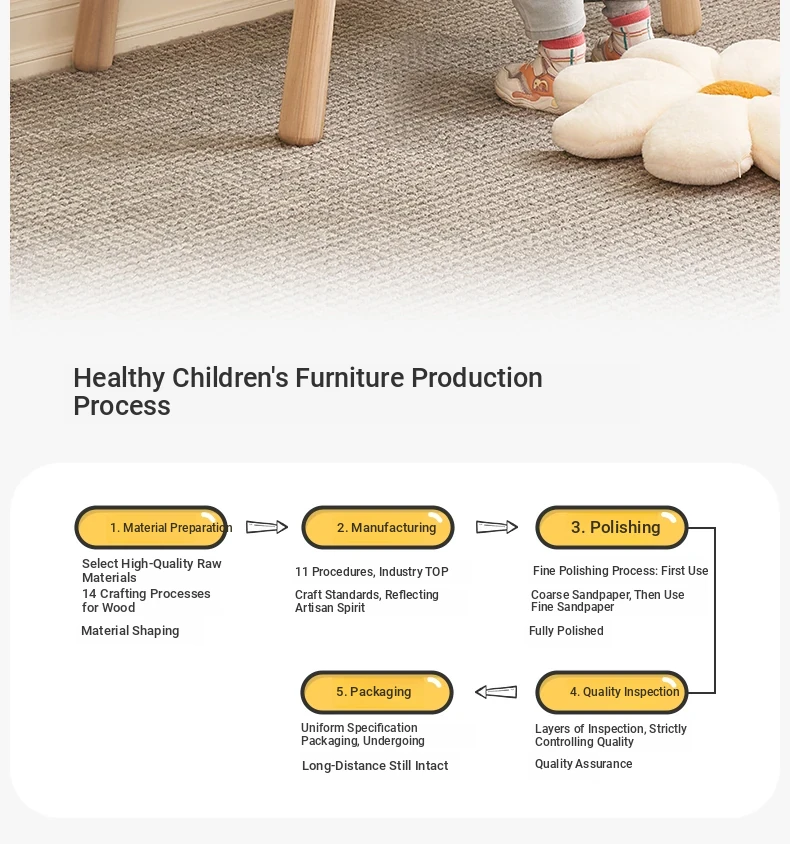 Healthy Children's Furniture Production Process

1. Material Preparation

Select High-Quality Raw Materials
14 Crafting Processes for Wood

Material Shaping

2. Manufacturing

11 Procedures, Industry TOP

Craft Standards, Reflecting Artisan Spirit

3. Polishing

Fine Polishing Process: First Use

Coarse Sandpaper, Then Use Fine Sandpaper

Fully Polished

4. Quality Inspection

Layers of Inspection, Strictly Controlling Quality

Quality Assurance

5. Packaging

Uniform Specification Packaging, Undergoing

Long-Distance Still Intact